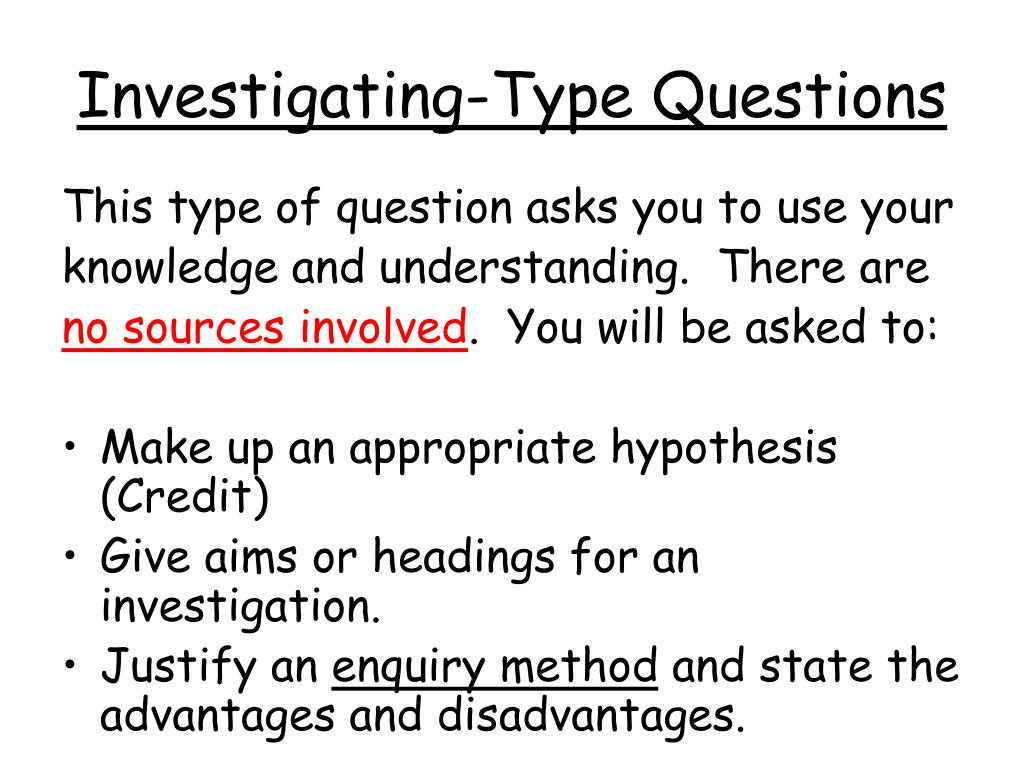 Investigating-Type Questions

This type of question asks you to use your knowledge and understanding. There are no sources involved. You will be asked to:

• Make up an appropriate hypothesis (Credit)
• Give aims or headings for an investigation.
• Justify an enquiry method and state the advantages and disadvantages.